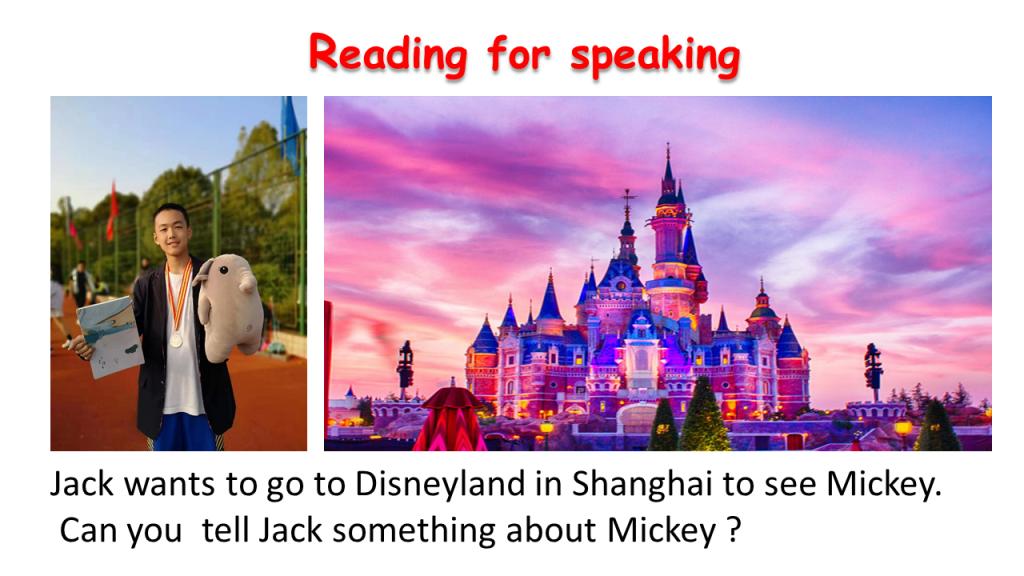 Reading for speaking

Jack wants to go to Disneyland in Shanghai to see Mickey.
Can you tell Jack something about Mickey ?